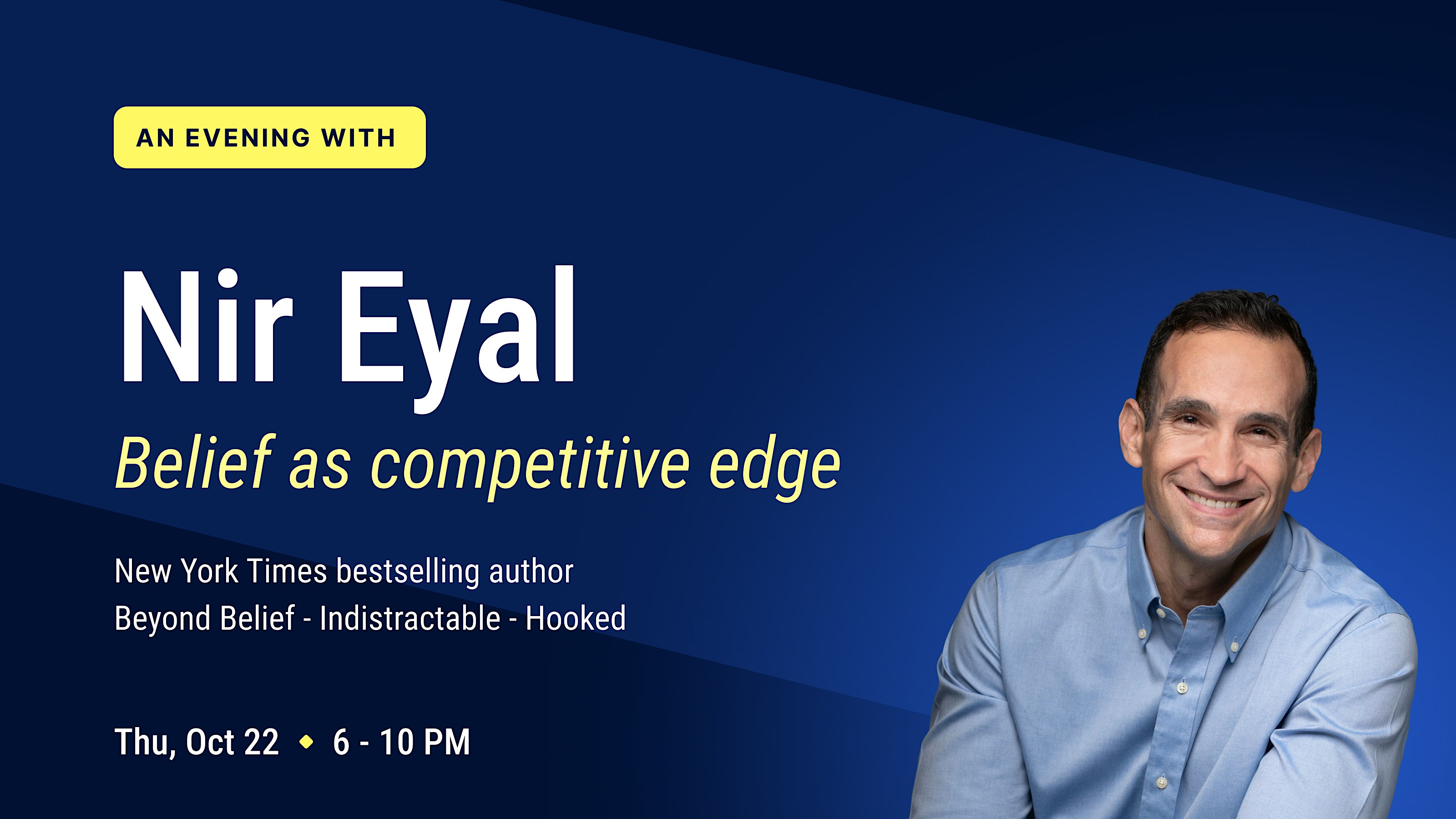 AN EVENING WITH

Nir Eyal

Belief as competitive edge

New York Times bestselling author
Beyond Belief - Indistractable - Hooked

Thu, Oct 22 ◆ 6 - 10 PM